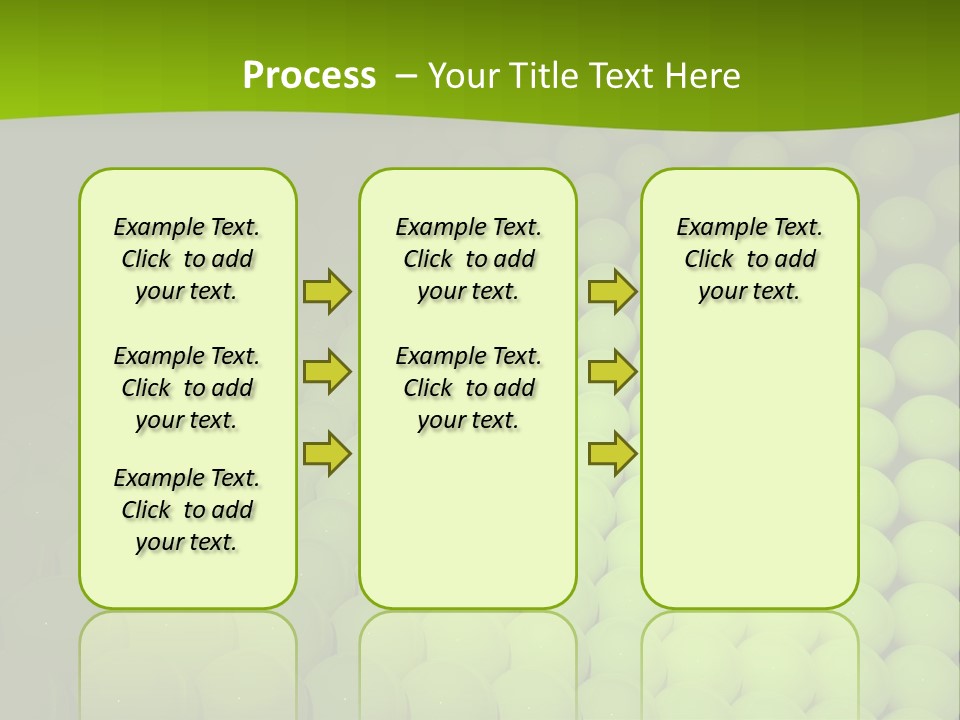 Process – Your Title Text Here

Example Text. Click to add your text.

Example Text. Click to add your text.

Example Text. Click to add your text.

Example Text. Click to add your text.

Example Text. Click to add your text.

Example Text. Click to add your text.